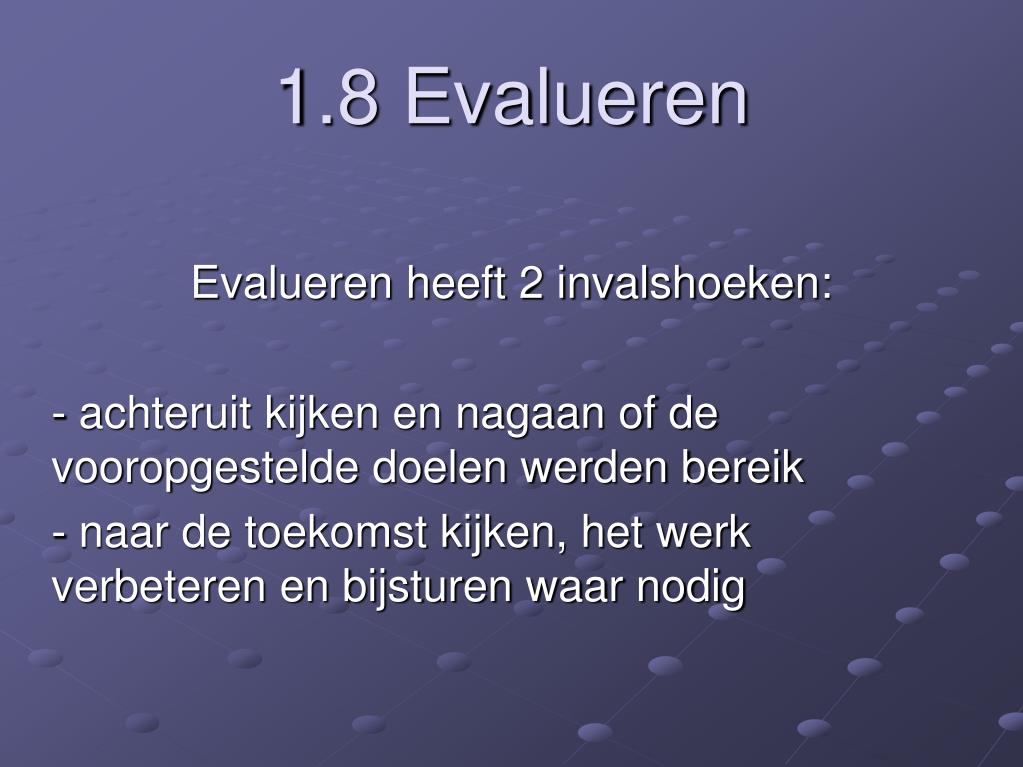 1.8 Evalueren

Evalueren heeft 2 invalshoeken:

- achteruit kijken en nagaan of de vooropgestelde doelen werden bereik

- naar de toekomst kijken, het werk verbeteren en bijsturen waar nodig